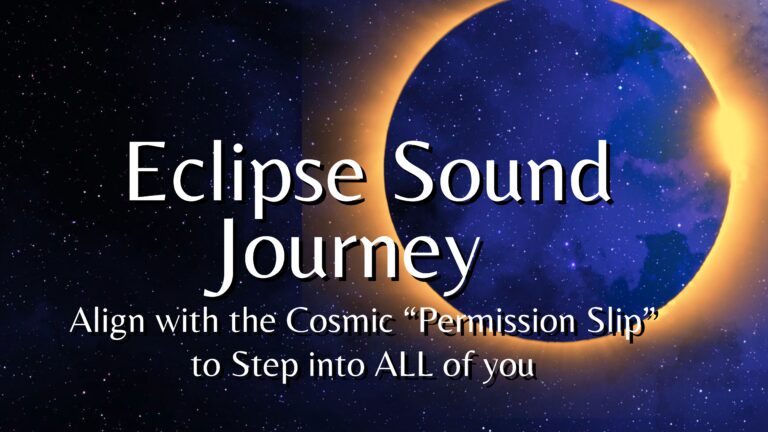 Eclipse Sound Journey

Align with the Cosmic “Permission Slip” to Step into ALL of you